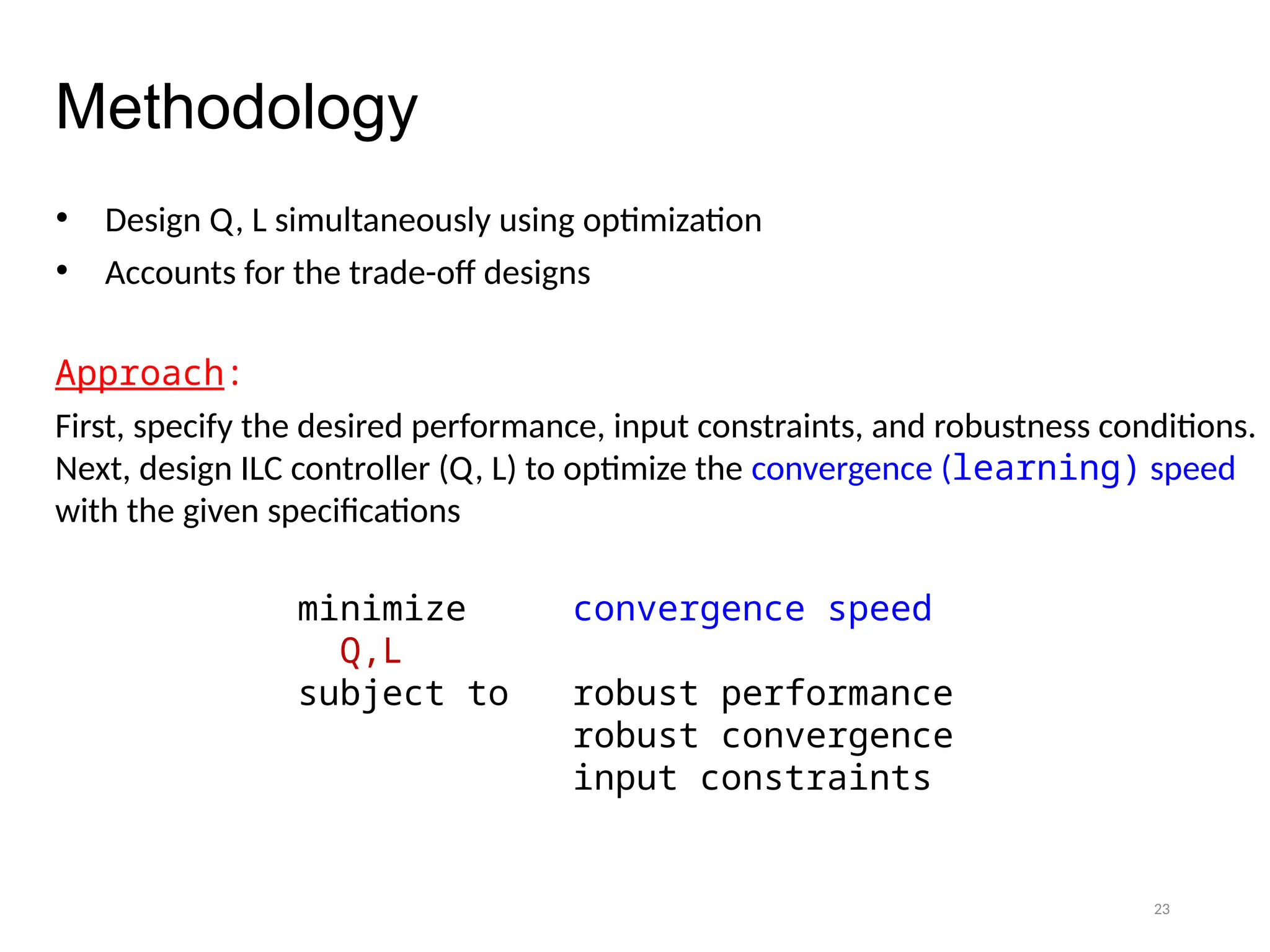 Methodology

• Design Q, L simultaneously using optimization
• Accounts for the trade-off designs

Approach:
First, specify the desired performance, input constraints, and robustness conditions. Next, design ILC controller (Q, L) to optimize the convergence (learning) speed with the given specifications

minimize convergence speed
Q,L
subject to robust performance
robust convergence
input constraints

23